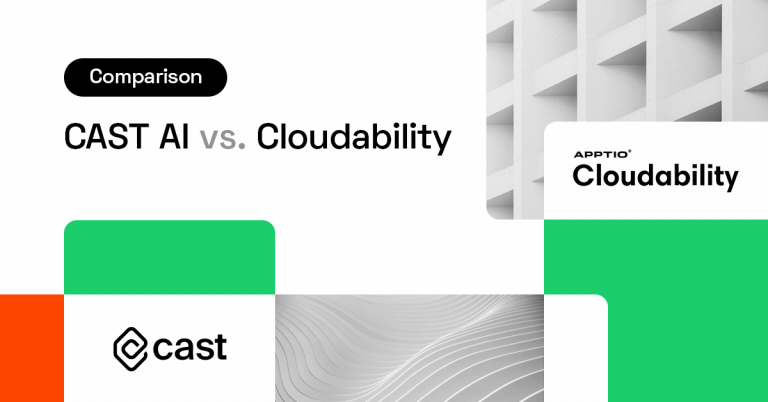 Comparison

CAST AI vs. Cloudability

APPTIO®
Cloudability

cast